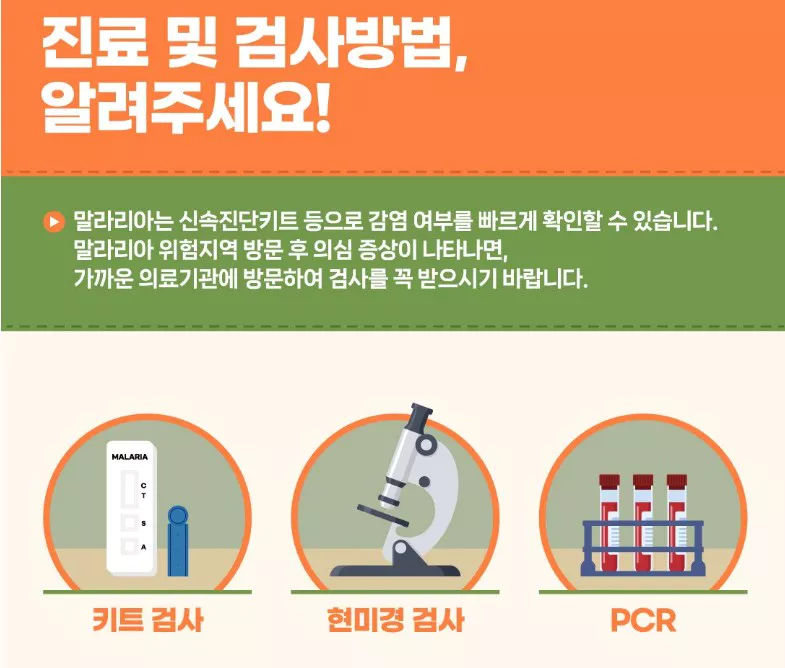 진료 및 검사방법, 알려주세요!

말라리아는 신속진단키트 등으로 감염 여부를 빠르게 확인할 수 있습니다. 말라리아 위험지역 방문 후 의심 증상이 나타나면, 가까운 의료기관에 방문하여 검사를 꼭 받으시기 바랍니다.

MALARIA
C
T
S
A

키트 검사

현미경 검사

PCR